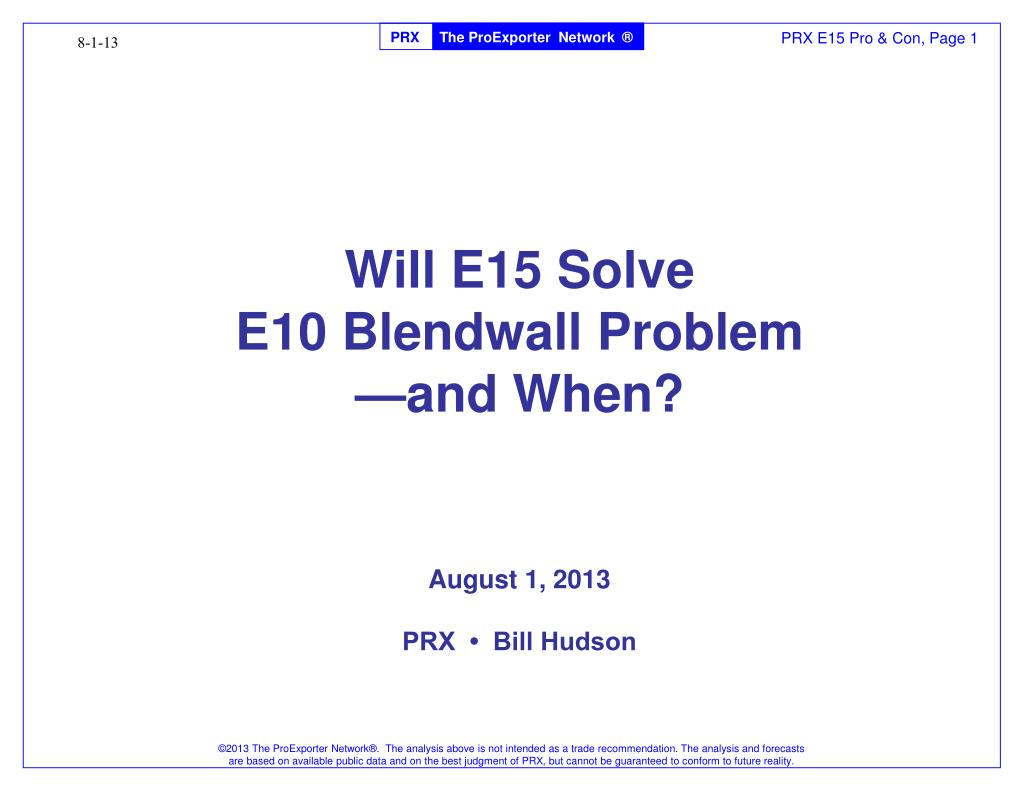 8-1-13

PRX The ProExporter Network ®

PRX E15 Pro & Con, Page 1

Will E15 Solve
E10 Blendwall Problem
—and When?

August 1, 2013

PRX • Bill Hudson

©2013 The ProExporter Network®. The analysis above is not intended as a trade recommendation. The analysis and forecasts are based on available public data and on the best judgment of PRX, but cannot be guaranteed to conform to future reality.